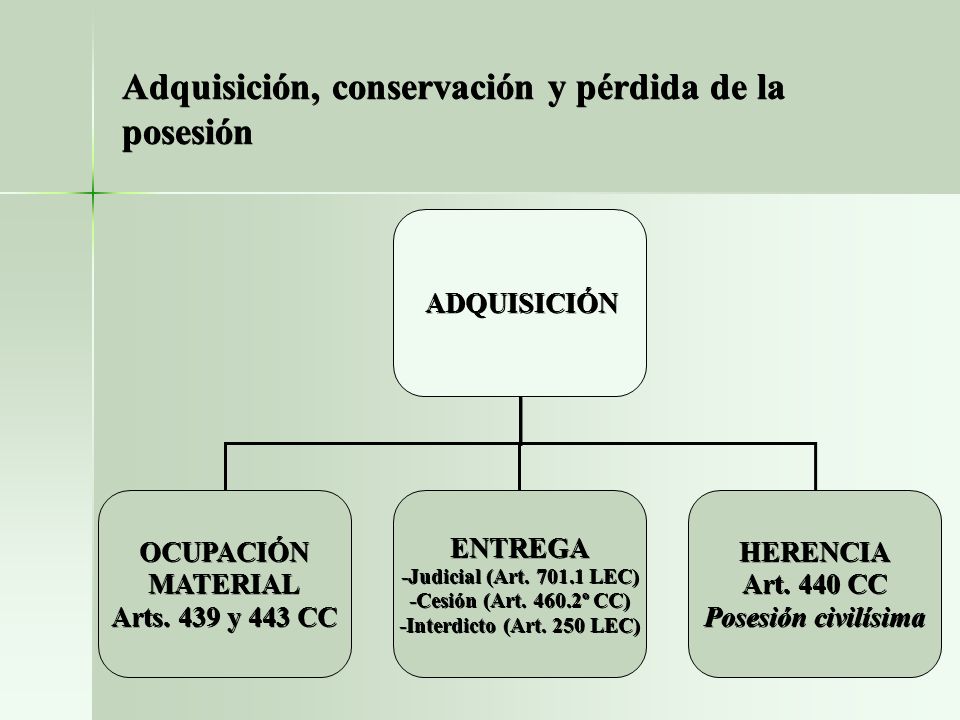 Adquisición, conservación y pérdida de la posesión

ADQUISICIÓN

OCUPACIÓN MATERIAL
Arts. 439 y 443 CC

ENTREGA
-Judicial (Art. 701.1 LEC)
-Cesión (Art. 460.2º CC)
-Interdicto (Art. 250 LEC)

HERENCIA
Art. 440 CC
Posesión civilísima